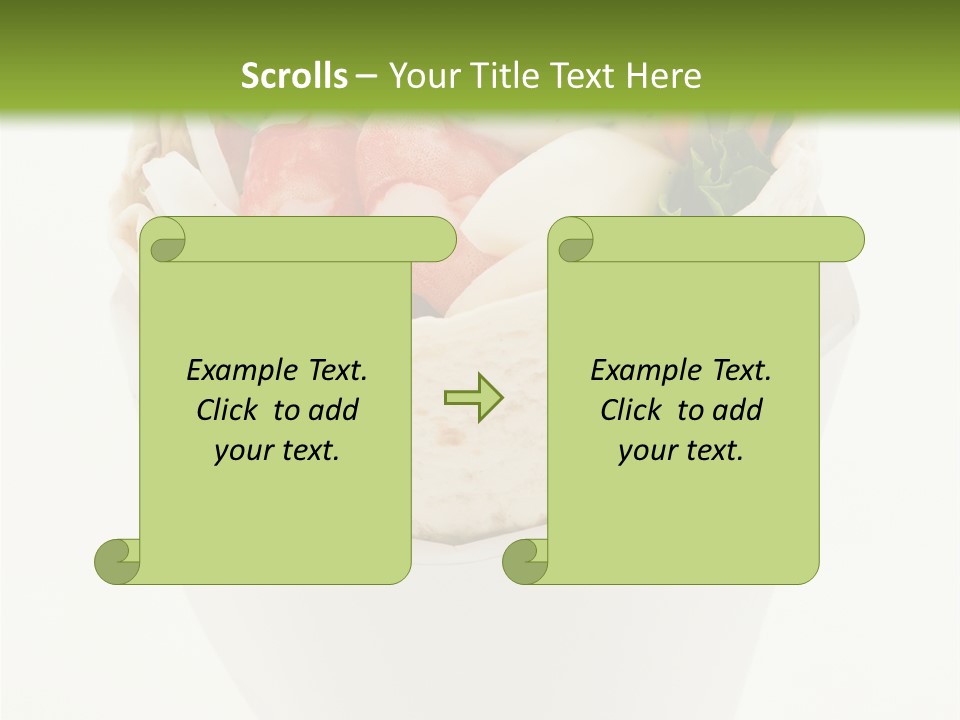 Scrolls – Your Title Text Here

Example Text. Click to add your text.

Example Text. Click to add your text.